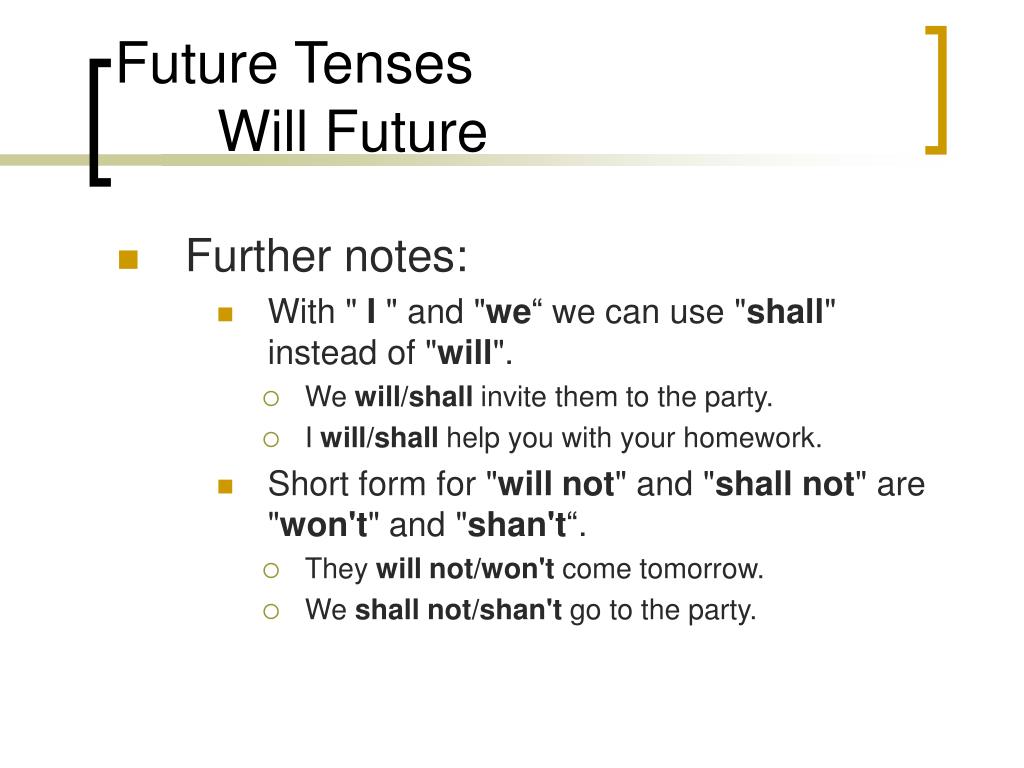 Future Tenses
Will Future

Further notes:

With " I " and "we“ we can use "shall" instead of "will".

We will/shall invite them to the party.

I will/shall help you with your homework.

Short form for "will not" and "shall not" are "won't" and "shan't“.

They will not/won't come tomorrow.

We shall not/shan't go to the party.